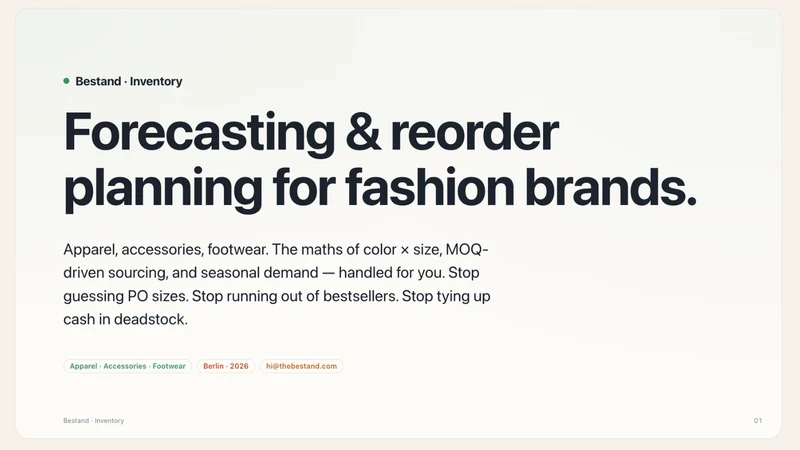 • Bestand · Inventory

Forecasting & reorder planning for fashion brands.

Apparel, accessories, footwear. The maths of color × size, MOQ-driven sourcing, and seasonal demand — handled for you. Stop guessing PO sizes. Stop running out of bestsellers. Stop tying up cash in deadstock.

Apparel · Accessories · Footwear

Berlin · 2026

hi@thebestand.com

Bestand · Inventory

01